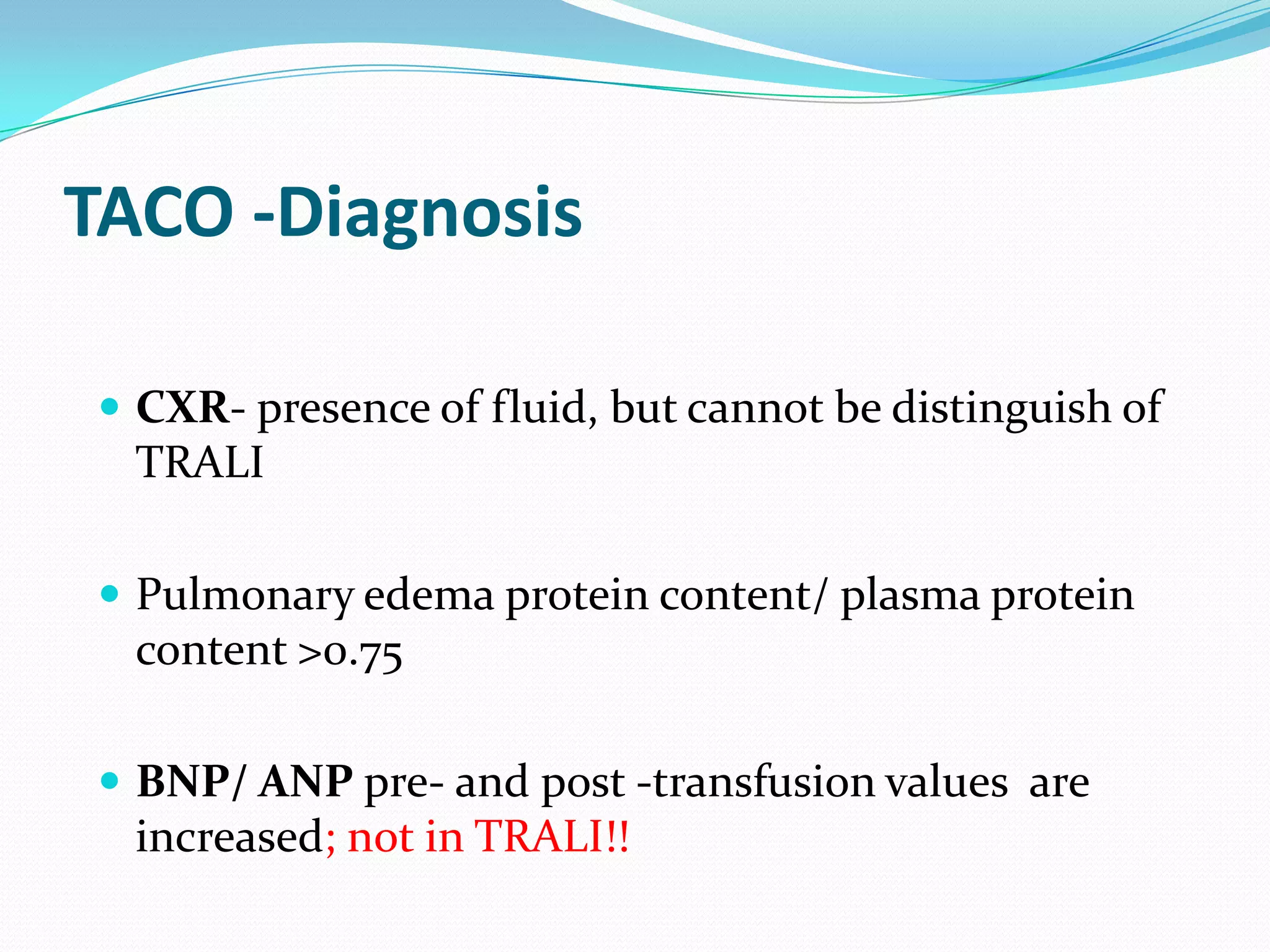 TACO -Diagnosis

- CXR- presence of fluid, but cannot be distinguish of TRALI

- Pulmonary edema protein content/ plasma protein content >0.75

- BNP/ ANP pre- and post -transfusion values are increased; not in TRALI!!